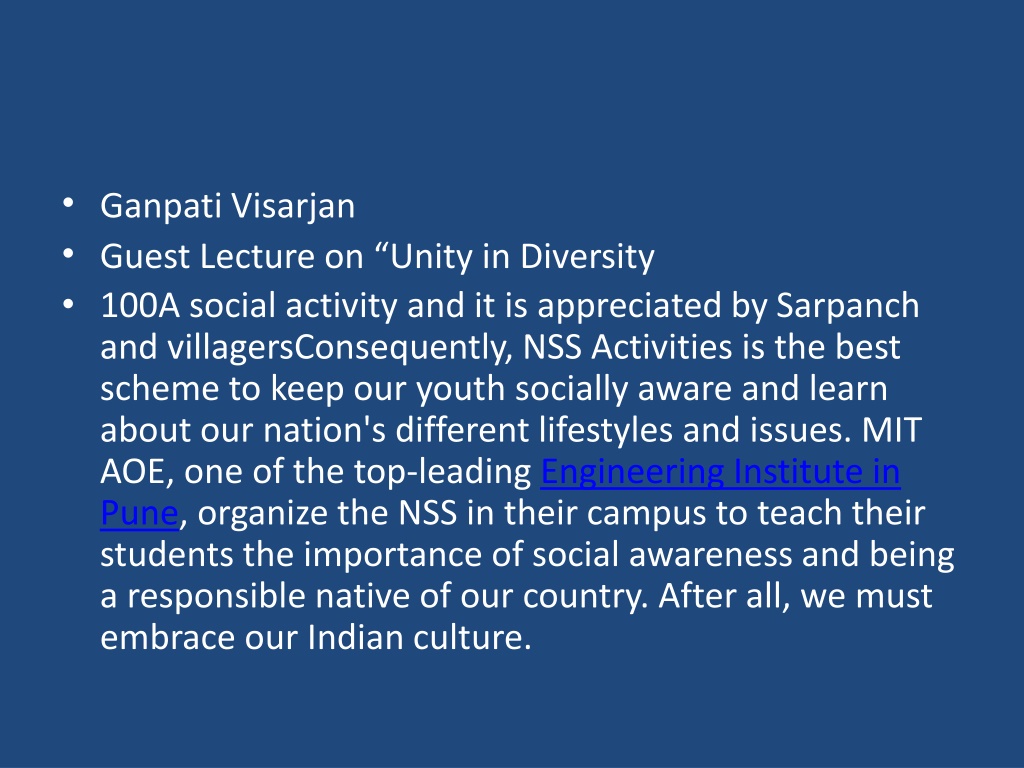 • Ganpati Visarjan
• Guest Lecture on “Unity in Diversity
• 100A social activity and it is appreciated by Sarpanch and villagersConsequently, NSS Activities is the best scheme to keep our youth socially aware and learn about our nation's different lifestyles and issues. MIT AOE, one of the top-leading Engineering Institute in Pune, organize the NSS in their campus to teach their students the importance of social awareness and being a responsible native of our country. After all, we must embrace our Indian culture.